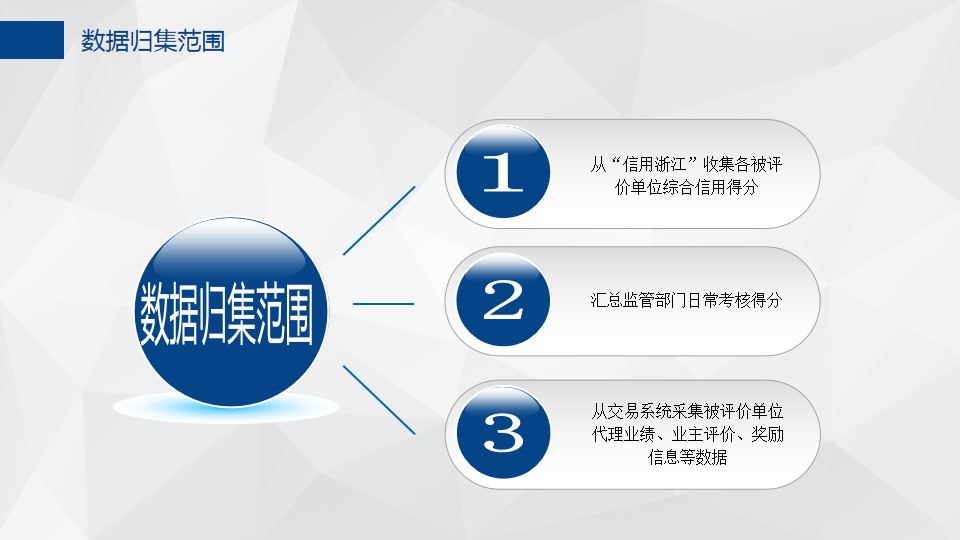 数据归集范围

数据归集范围

1

从“信用浙江”收集各被评价单位综合信用得分

2

汇总监管部门日常考核得分

3

从交易系统采集被评价单位代理业绩、业主评价、奖励信息等数据